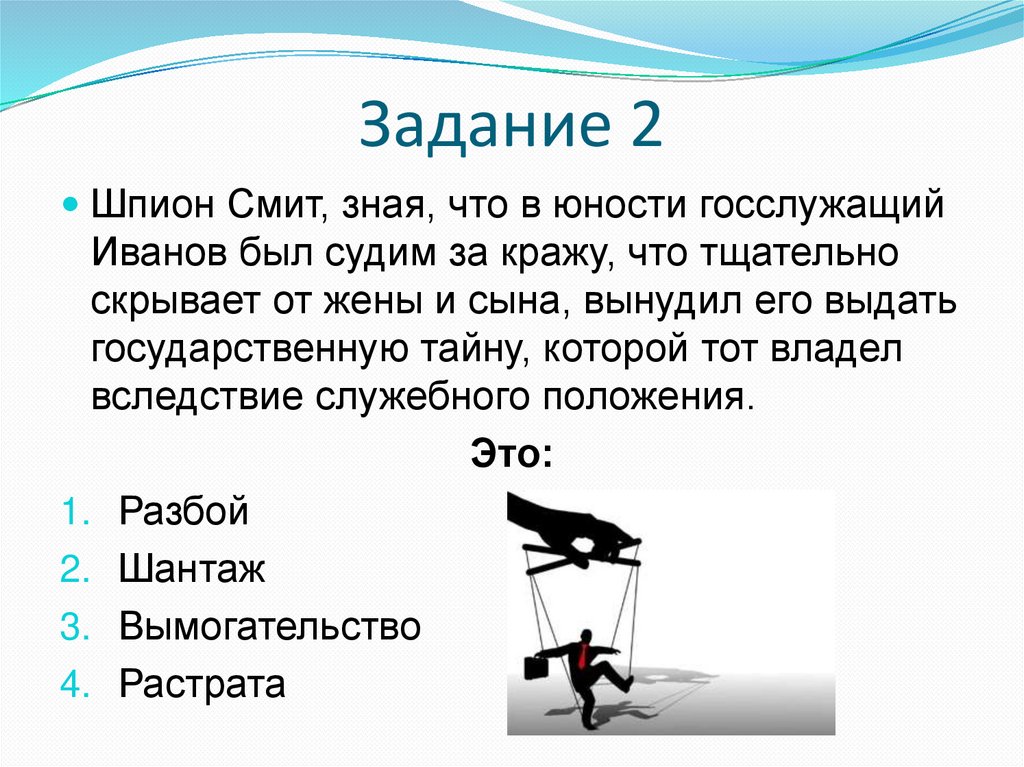 Задание 2

Шпион Смит, зная, что в юности госслужащий Иванов был судим за кражу, что тщательно скрывает от жены и сына, вынудил его выдать государственную тайну, которой тот владел вследствие служебного положения.

Это:

1. Разбой
2. Шантаж
3. Вымогательство
4. Растрата